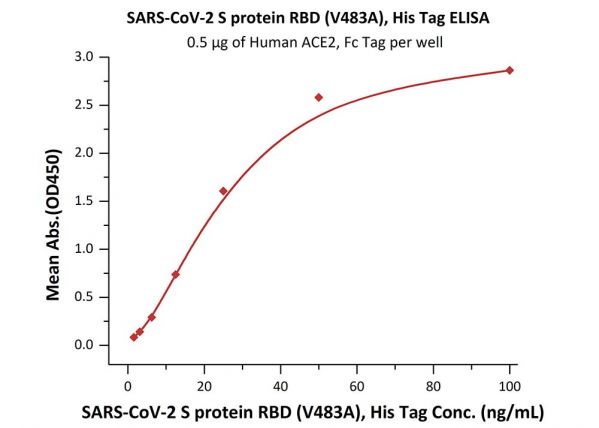 SARS-CoV-2 S protein RBD (V483A), His Tag ELISA

0.5 μg of Human ACE2, Fc Tag per well

Mean Abs.(OD450)

3.0
2.5
2.0
1.5
1.0
0.5
0.0

0
20
40
60
80
100

SARS-CoV-2 S protein RBD (V483A), His Tag Conc. (ng/mL)